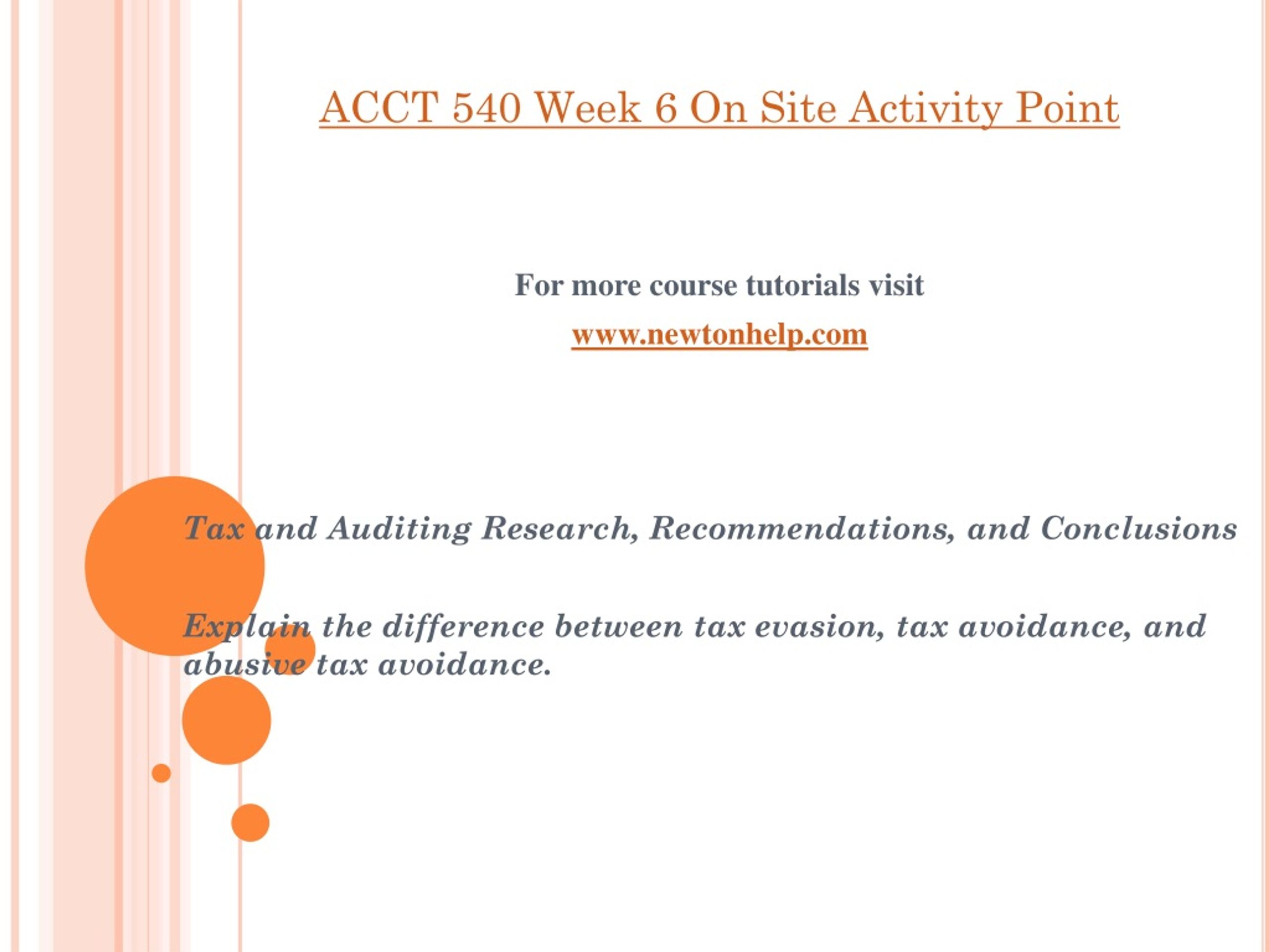 ACCT 540 Week 6 On Site Activity Point

For more course tutorials visit

www.newtonhelp.com

Tax and Auditing Research, Recommendations, and Conclusions

Explain the difference between tax evasion, tax avoidance, and abusive tax avoidance.